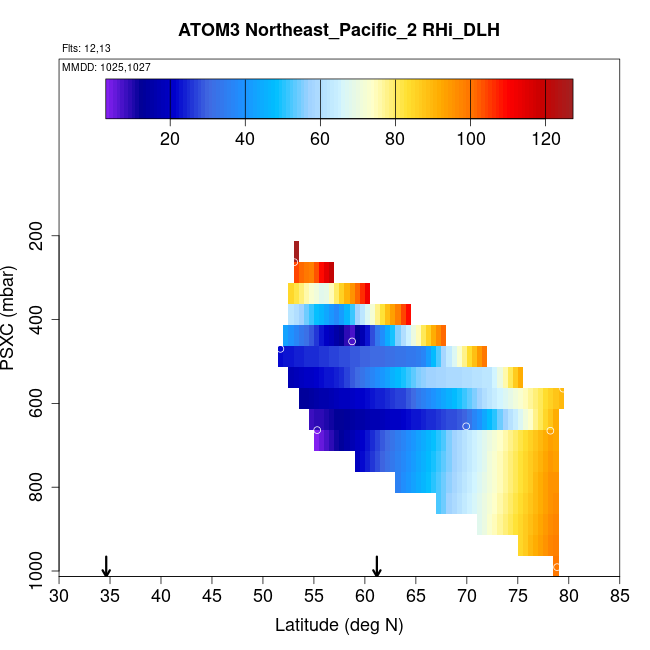 ATOM3 Northeast_Pacific_2 RHi_DLH

Flts: 12,13

MMDD: 1025,1027

20 40 60 80 100 120

PSXC (mbar)

200
400
600
800
1000

30 35 40 45 50 55 60 65 70 75 80 85

Latitude (deg N)